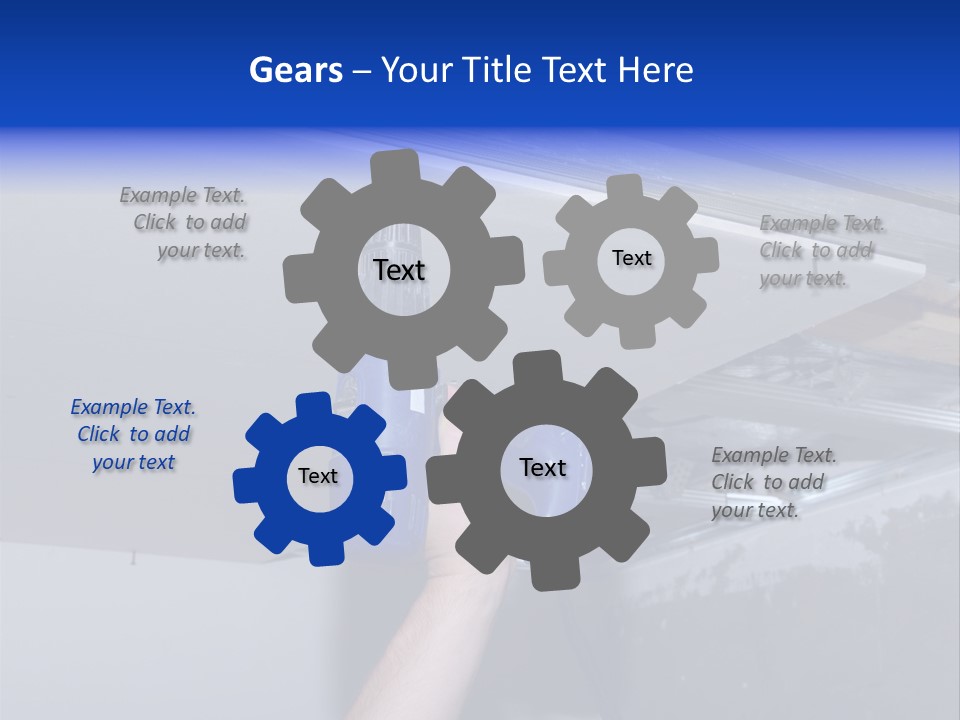 Gears – Your Title Text Here

Example Text. Click to add your text.

Text

Text

Example Text. Click to add your text.

Example Text. Click to add your text

Text

Text

Example Text. Click to add your text.